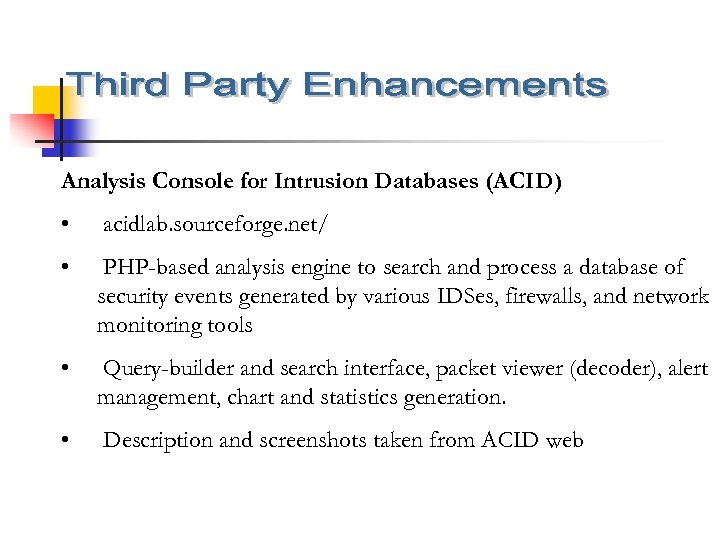 Third Party Enhancements

Analysis Console for Intrusion Databases (ACID)

• acidlab.sourceforge.net/

• PHP-based analysis engine to search and process a database of security events generated by various IDSes, firewalls, and network monitoring tools

• Query-builder and search interface, packet viewer (decoder), alert management, chart and statistics generation.

• Description and screenshots taken from ACID web